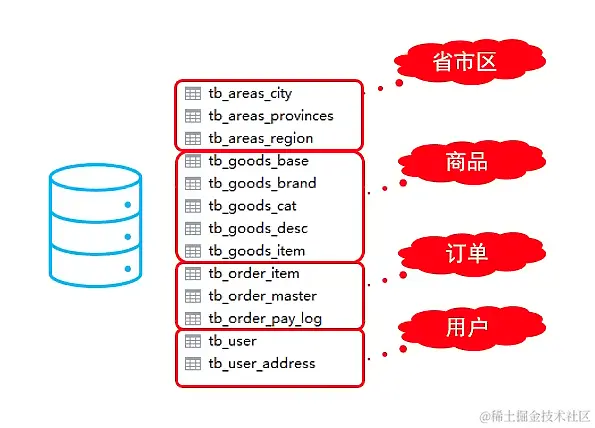 省市区

tb_areas_city
tb_areas_provinces
tb_areas_region

商品

tb_goods_base
tb_goods_brand
tb_goods_cat
tb_goods_desc
tb_goods_item

订单

tb_order_item
tb_order_master
tb_order_pay_log

用户

tb_user
tb_user_address

@稀土掘金技术社区